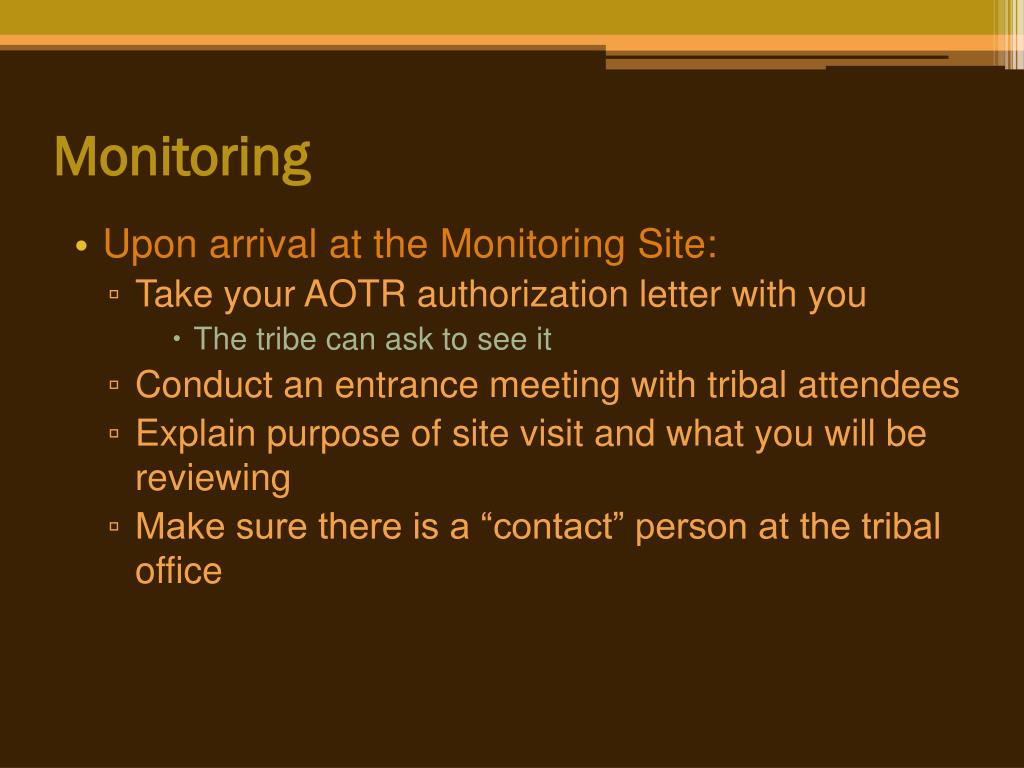 Monitoring

• Upon arrival at the Monitoring Site:
▫ Take your AOTR authorization letter with you
• The tribe can ask to see it
▫ Conduct an entrance meeting with tribal attendees
▫ Explain purpose of site visit and what you will be reviewing
▫ Make sure there is a “contact” person at the tribal office